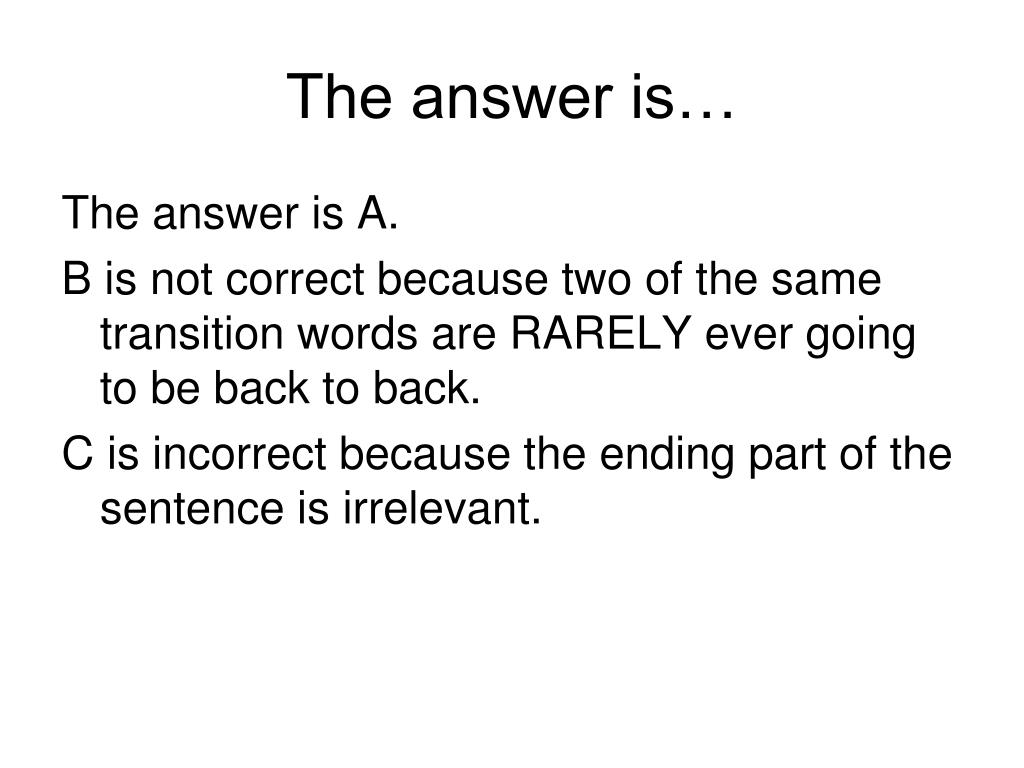 The answer is…

The answer is A.

B is not correct because two of the same transition words are RARELY ever going to be back to back.

C is incorrect because the ending part of the sentence is irrelevant.